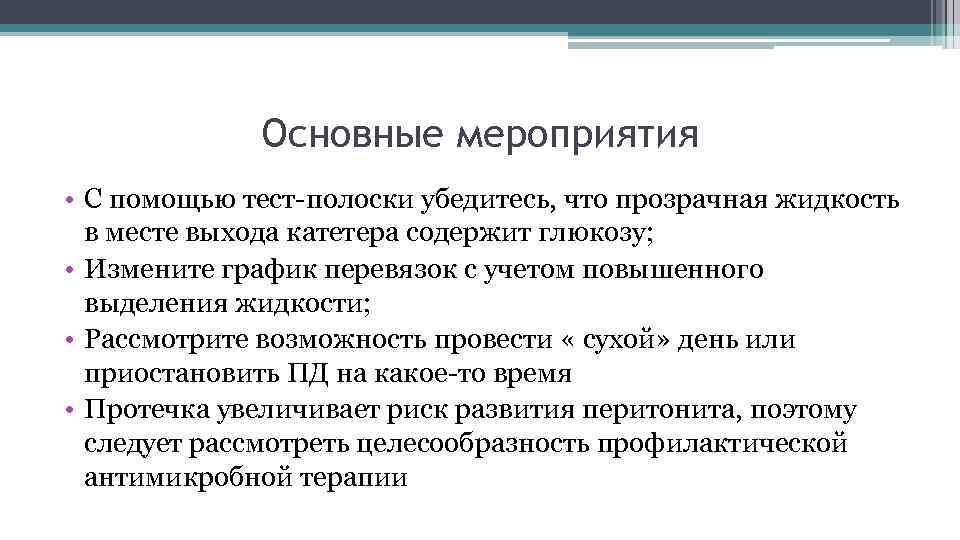 Основные мероприятия

• С помощью тест-полоски убедитесь, что прозрачная жидкость в месте выхода катетера содержит глюкозу;
• Измените график перевязок с учетом повышенного выделения жидкости;
• Рассмотрите возможность провести « сухой» день или приостановить ПД на какое-то время
• Протечка увеличивает риск развития перитонита, поэтому следует рассмотреть целесообразность профилактической антимикробной терапии